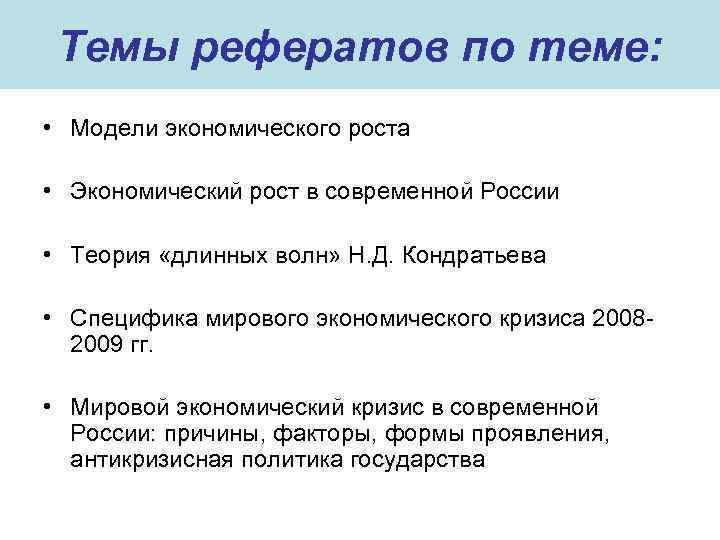 Темы рефератов по теме:

• Модели экономического роста

• Экономический рост в современной России

• Теория «длинных волн» Н.Д. Кондратьева

• Специфика мирового экономического кризиса 2008-2009 гг.

• Мировой экономический кризис в современной России: причины, факторы, формы проявления, антикризисная политика государства